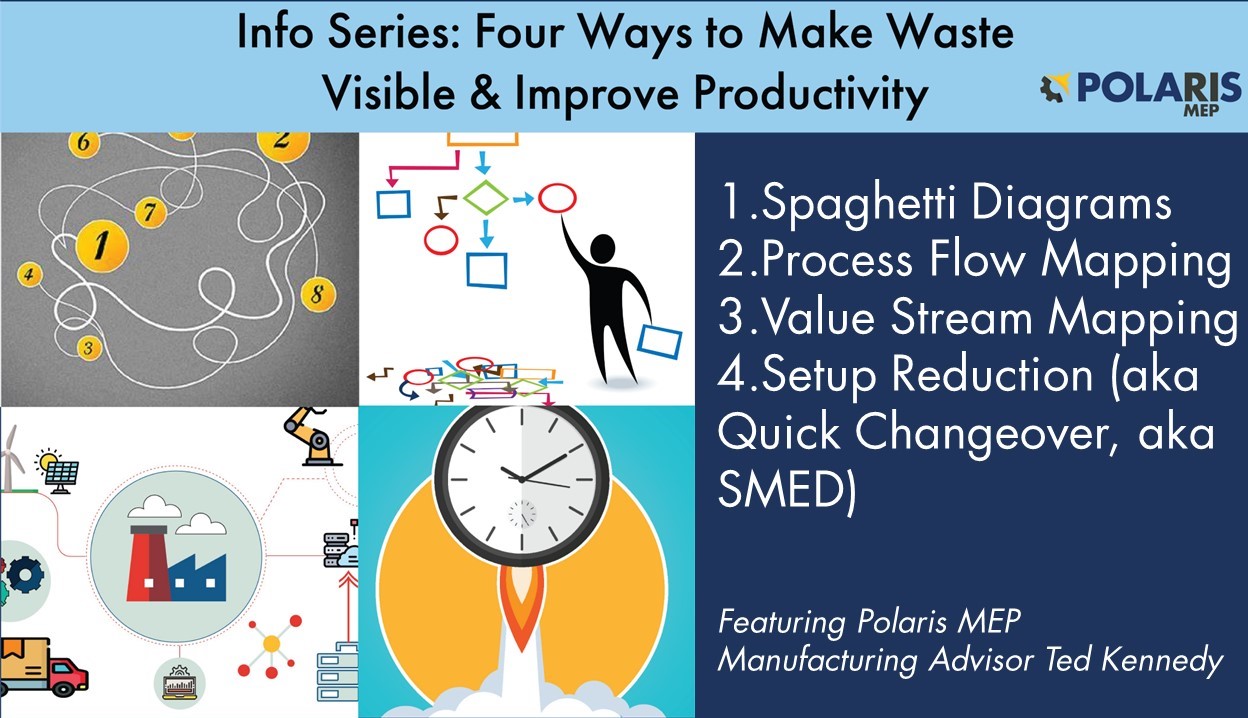 Info Series: Four Ways to Make Waste Visible & Improve Productivity

POLARIS MEP

6 2 7 1 4 8 3

1.Spaghetti Diagrams
2.Process Flow Mapping
3.Value Stream Mapping
4.Setup Reduction (aka Quick Changeover, aka SMED)

Featuring Polaris MEP Manufacturing Advisor Ted Kennedy